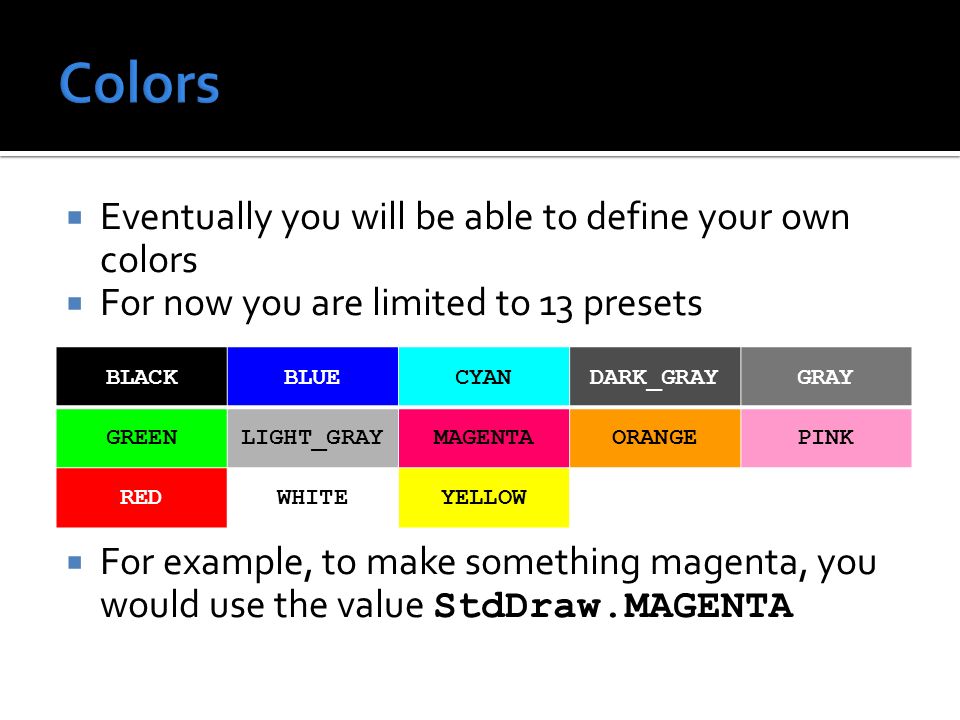 Colors

Eventually you will be able to define your own colors

For now you are limited to 13 presets

| BLACK | BLUE | CYAN | DARK_GRAY | GRAY |
|---|---|---|---|---|
| GREEN | LIGHT_GRAY | MAGENTA | ORANGE | PINK |
| RED | WHITE | YELLOW | | |

For example, to make something magenta, you would use the value StdDraw.MAGENTA